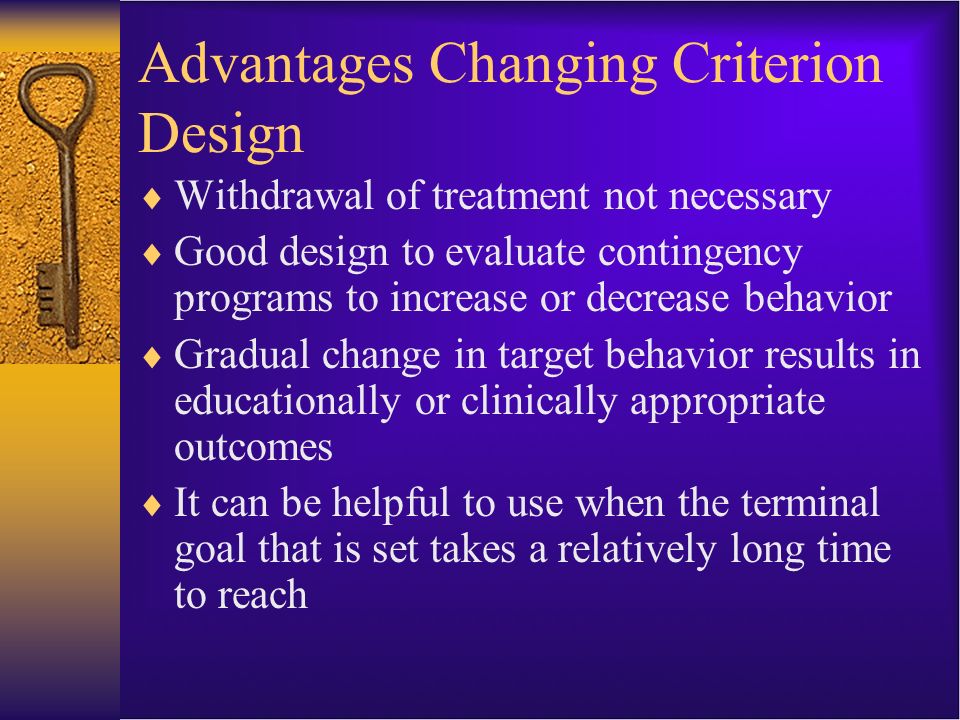 Advantages Changing Criterion Design

♦ Withdrawal of treatment not necessary

♦ Good design to evaluate contingency programs to increase or decrease behavior

♦ Gradual change in target behavior results in educationally or clinically appropriate outcomes

♦ It can be helpful to use when the terminal goal that is set takes a relatively long time to reach